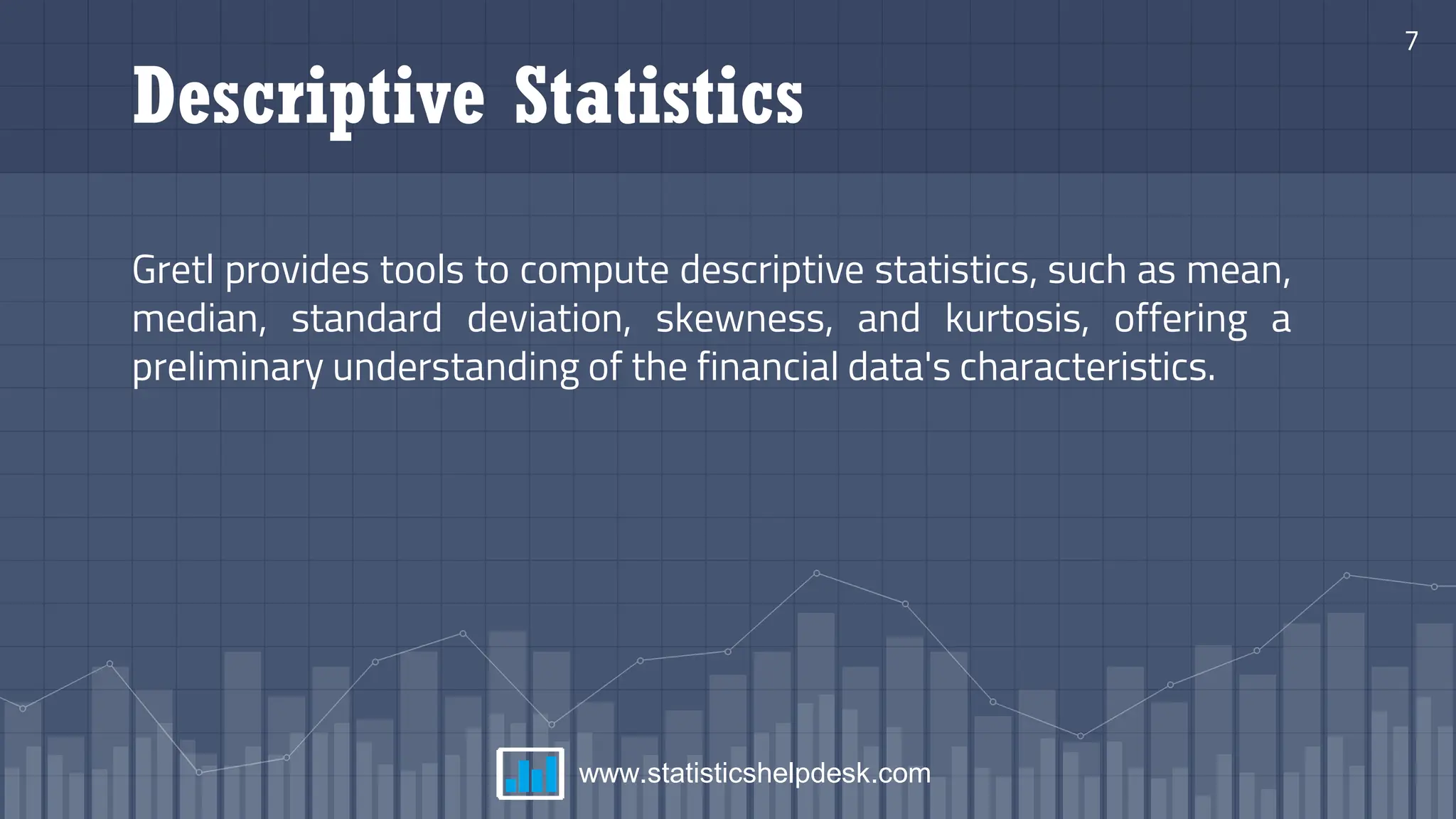 7

Descriptive Statistics

Gretl provides tools to compute descriptive statistics, such as mean, median, standard deviation, skewness, and kurtosis, offering a preliminary understanding of the financial data's characteristics.

www.statisticshelpdesk.com